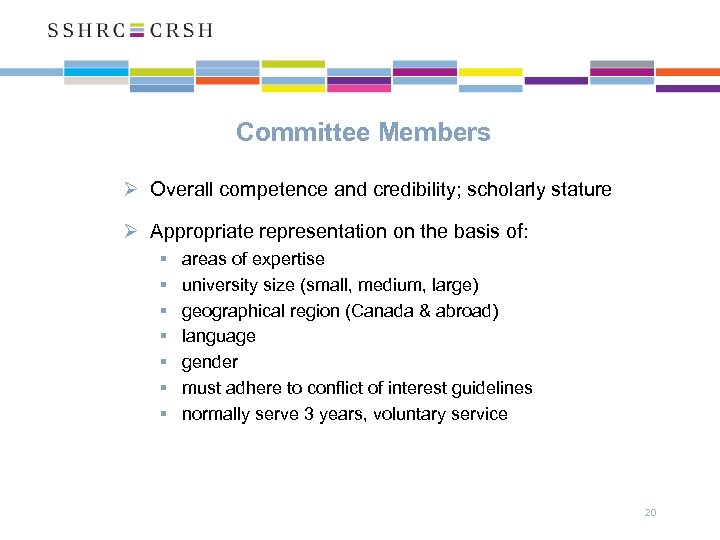 SSHRC CRSH

Committee Members

➢ Overall competence and credibility; scholarly stature

➢ Appropriate representation on the basis of:
▪ areas of expertise
▪ university size (small, medium, large)
▪ geographical region (Canada & abroad)
▪ language
▪ gender
▪ must adhere to conflict of interest guidelines
▪ normally serve 3 years, voluntary service

20